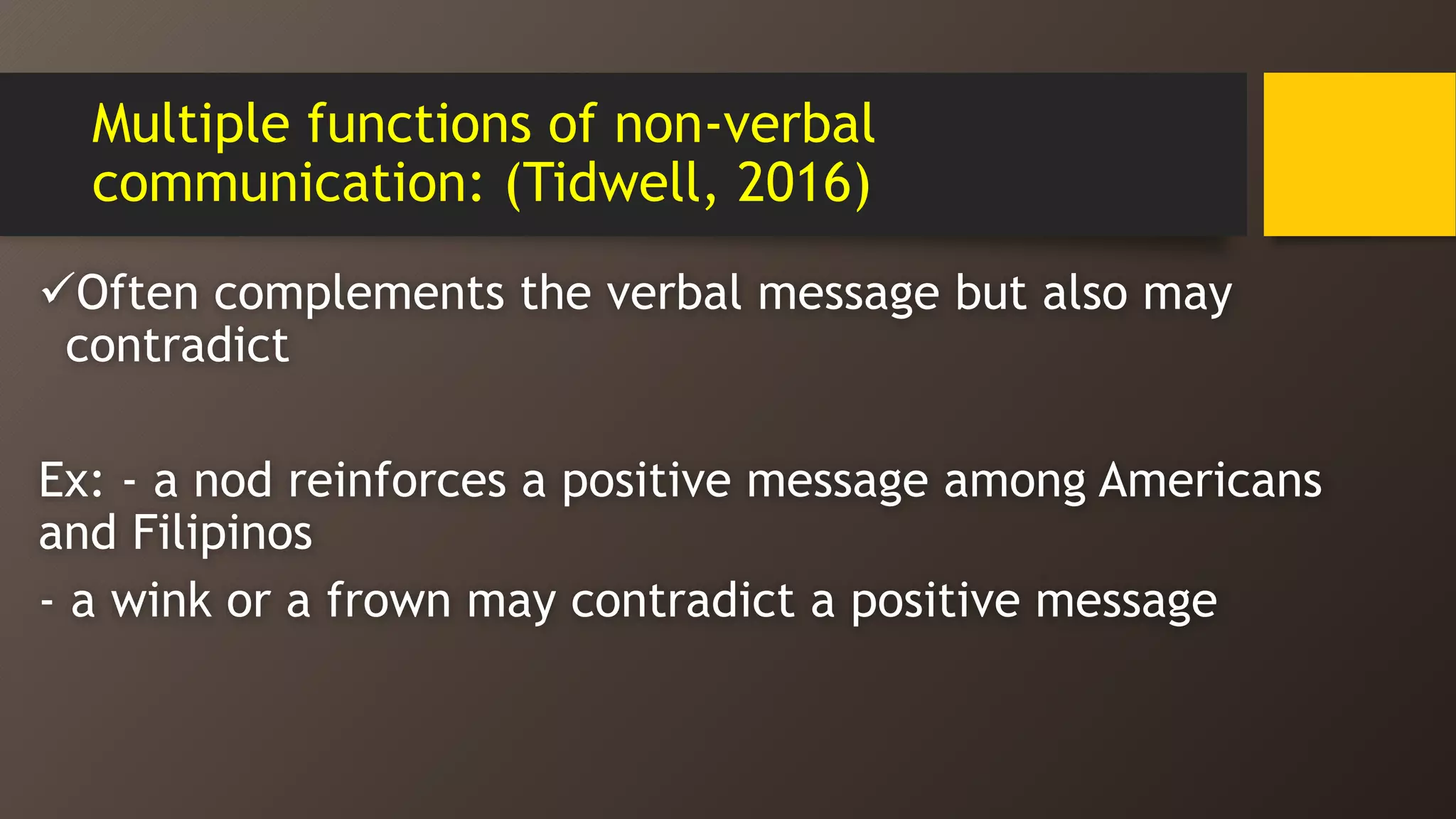 Multiple functions of non-verbal communication: (Tidwell, 2016)

✓Often complements the verbal message but also may contradict

Ex: - a nod reinforces a positive message among Americans and Filipinos

- a wink or a frown may contradict a positive message